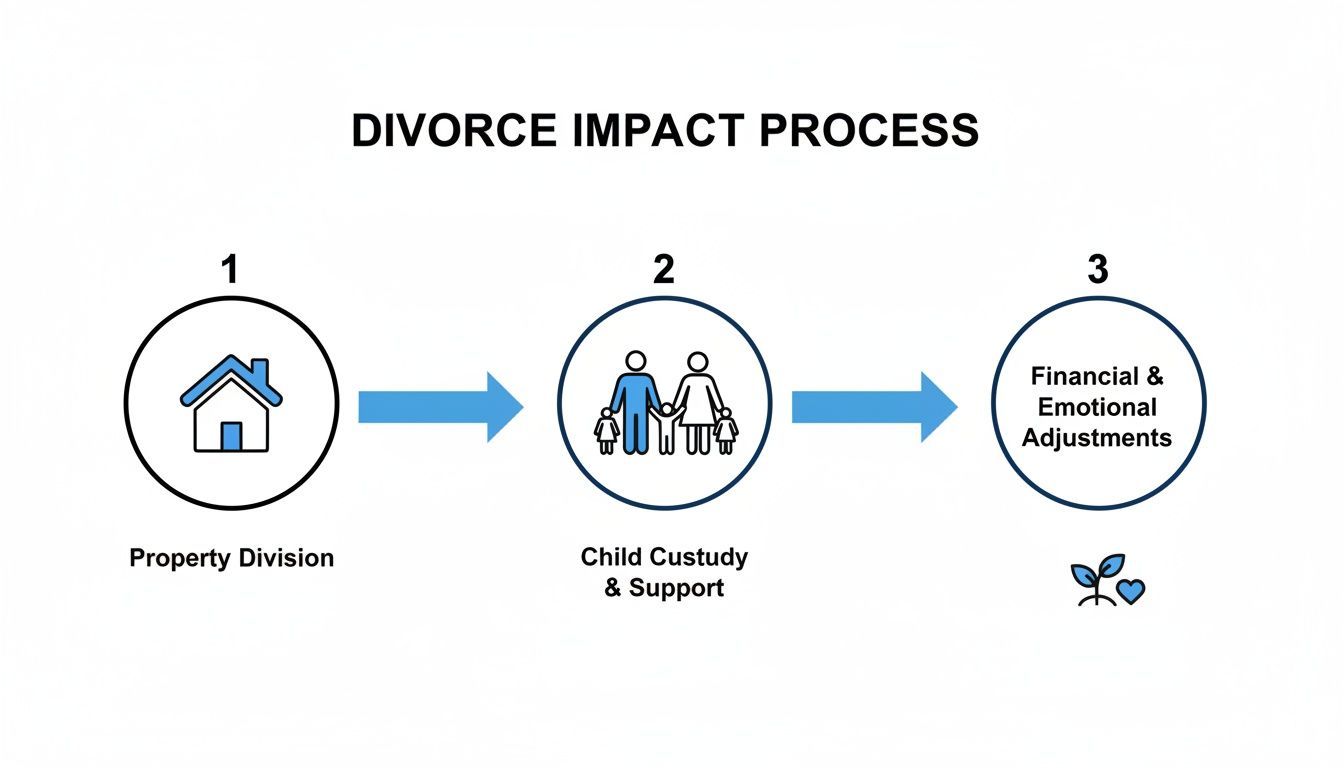 DIVORCE IMPACT PROCESS

1

Property Division

2

Child Custudy & Support

3

Financial & Emotional Adjustments